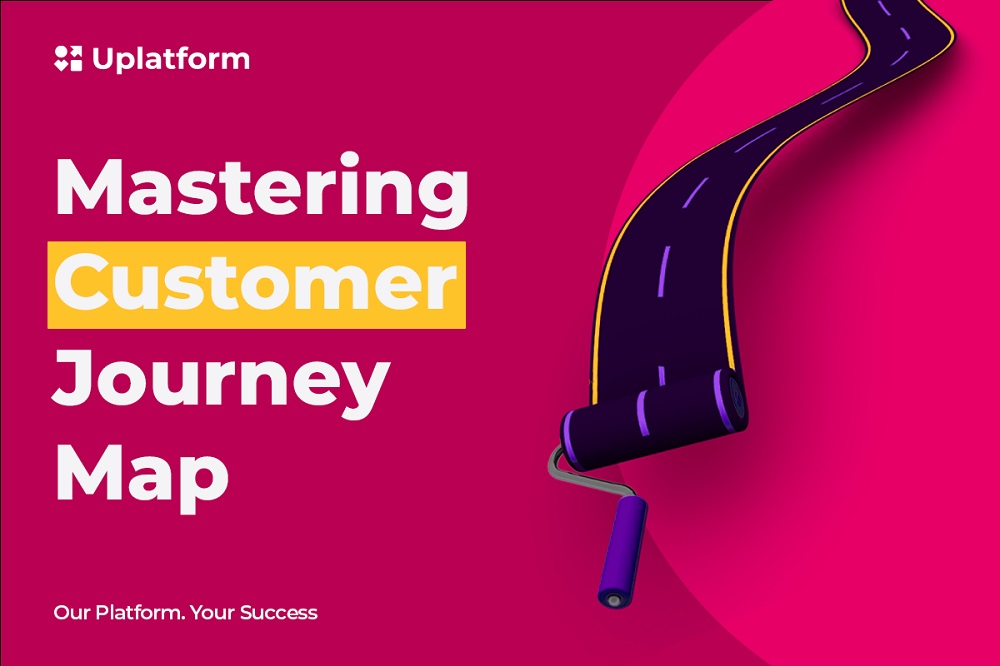 Uplatform

Mastering Customer Journey Map

Our Platform. Your Success